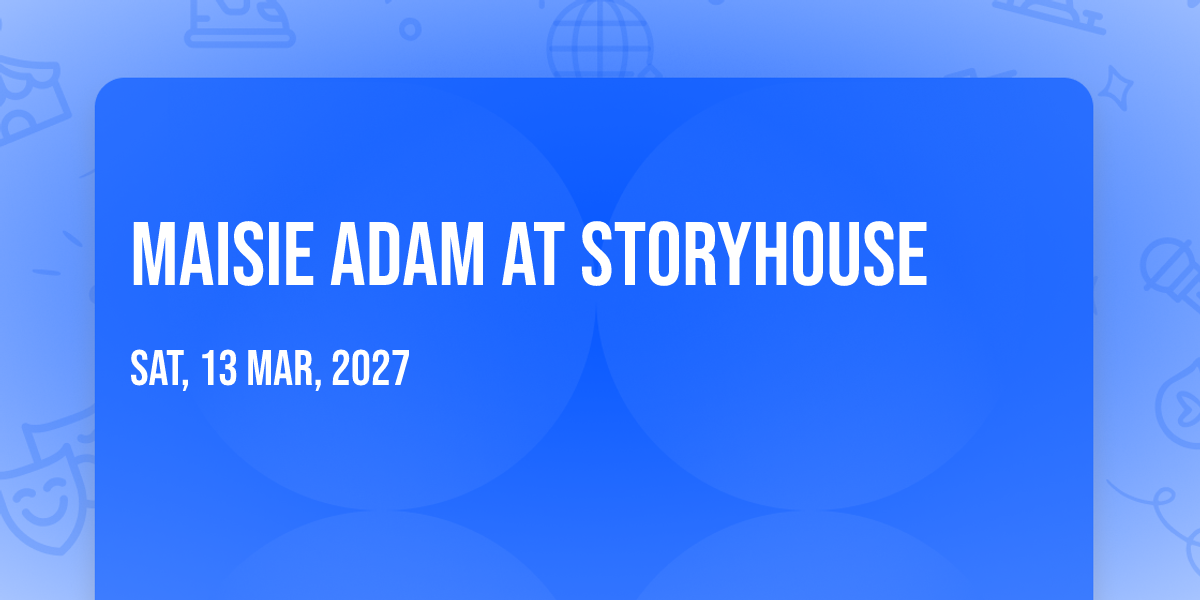 MAISIE ADAM AT STORYHOUSE

SAT, 13 MAR, 2027